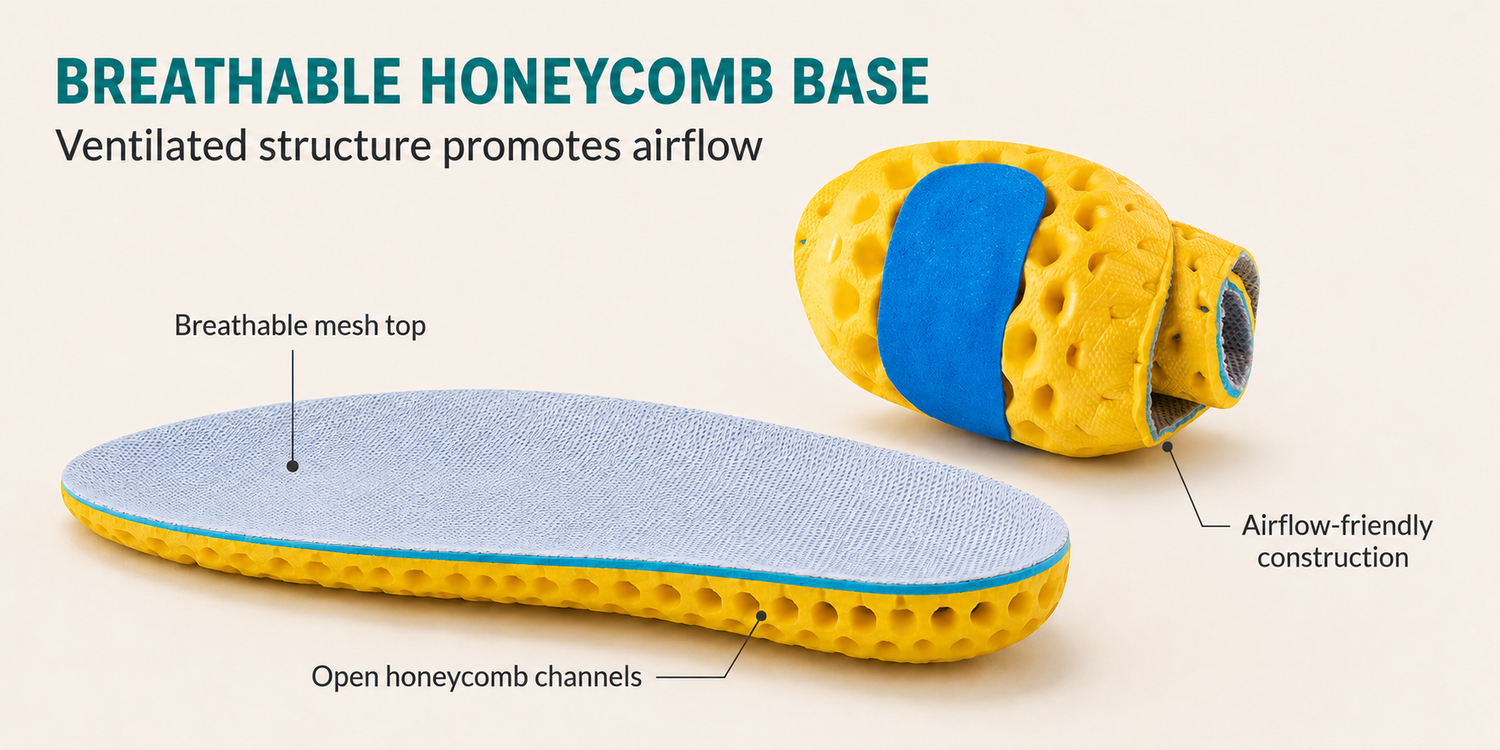 BREATHABLE HONEYCOMB BASE
Ventilated structure promotes airflow

Breathable mesh top

Airflow-friendly construction

Open honeycomb channels